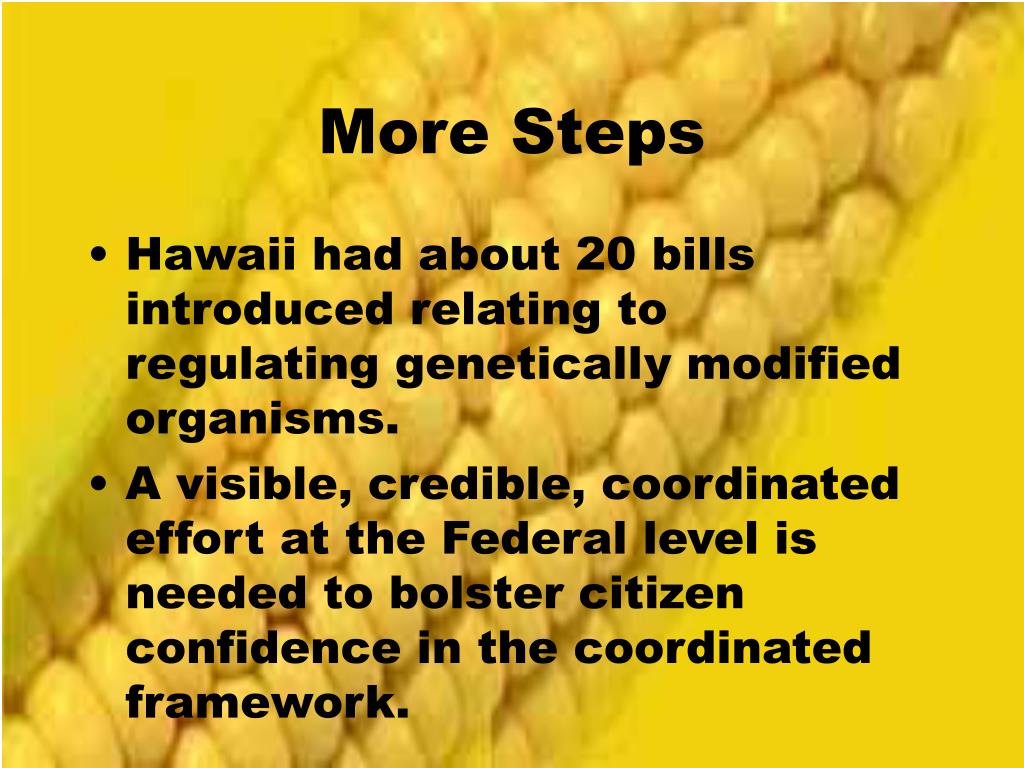 More Steps

• Hawaii had about 20 bills introduced relating to regulating genetically modified organisms.
• A visible, credible, coordinated effort at the Federal level is needed to bolster citizen confidence in the coordinated framework.